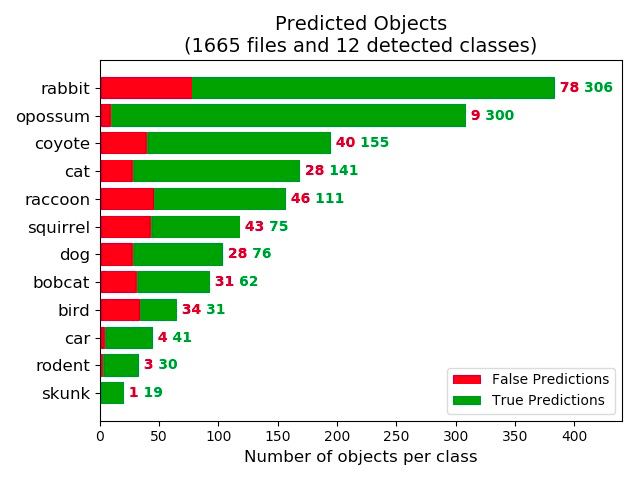 Predicted Objects
(1665 files and 12 detected classes)

rabbit 78 306
opossum 9 300
coyote 40 155
cat 28 141
raccoon 46 111
squirrel 43 75
dog 28 76
bobcat 31 62
bird 34 31
car 4 41
rodent 3 30
skunk 1 19

False Predictions
True Predictions

0 50 100 150 200 250 300 350 400

Number of objects per class